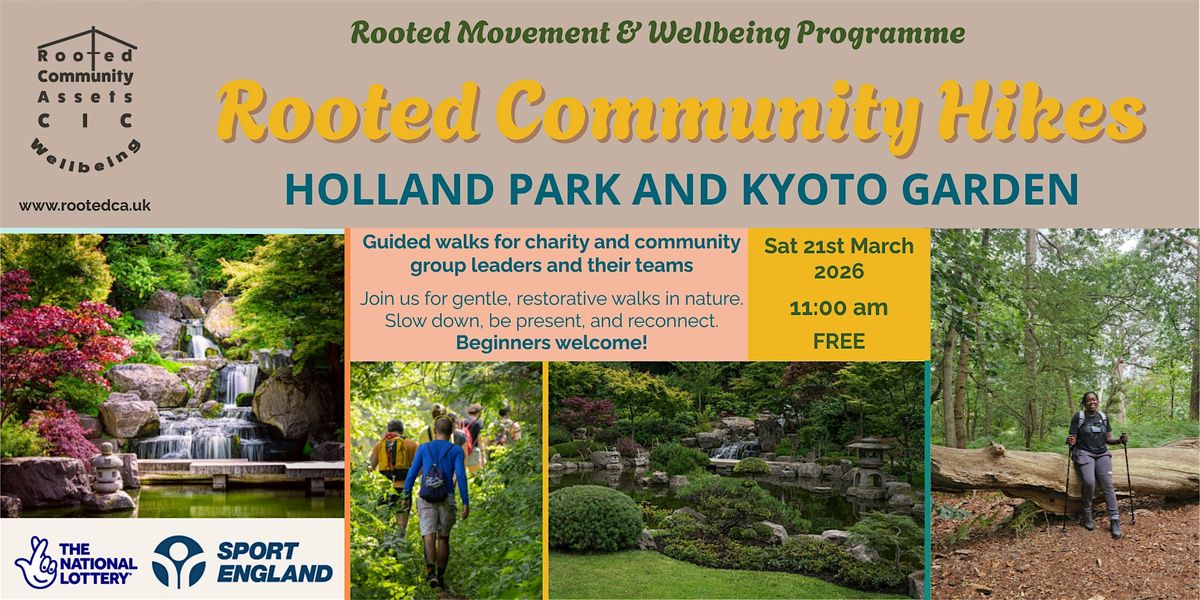 Rooted Community Assets CIC Wellbeing

www.rootedca.uk

Rooted Movement & Wellbeing Programme

Rooted Community Hikes

HOLLAND PARK AND KYOTO GARDEN

Guided walks for charity and community group leaders and their teams

Join us for gentle, restorative walks in nature. Slow down, be present, and reconnect. Beginners welcome!

Sat 21st March 2026

11:00 am

FREE

THE NATIONAL LOTTERY

SPORT ENGLAND